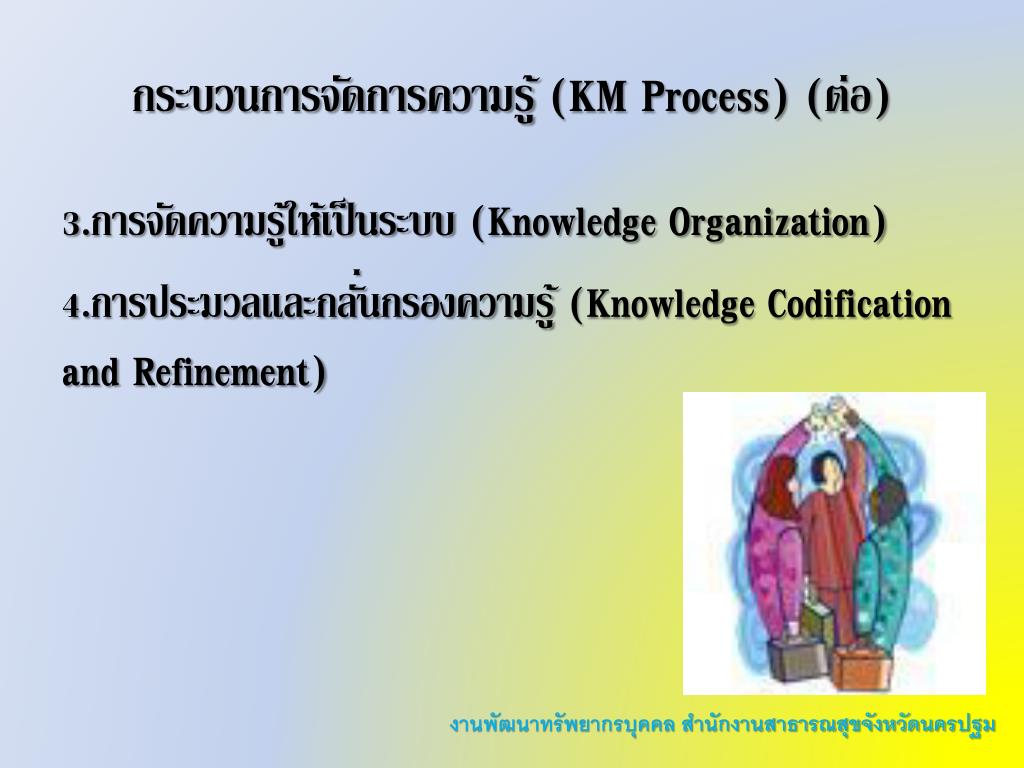 กระบวนการจัดการความรู้ (KM Process) (ต่อ)

3.การจัดความรู้ให้เป็นระบบ (Knowledge Organization)

4.การประมวลและกลั่นกรองความรู้ (Knowledge Codification and Refinement)

งานพัฒนาทรัพยากรบุคคล สำนักงานสาธารณสุขจังหวัดนครปฐม